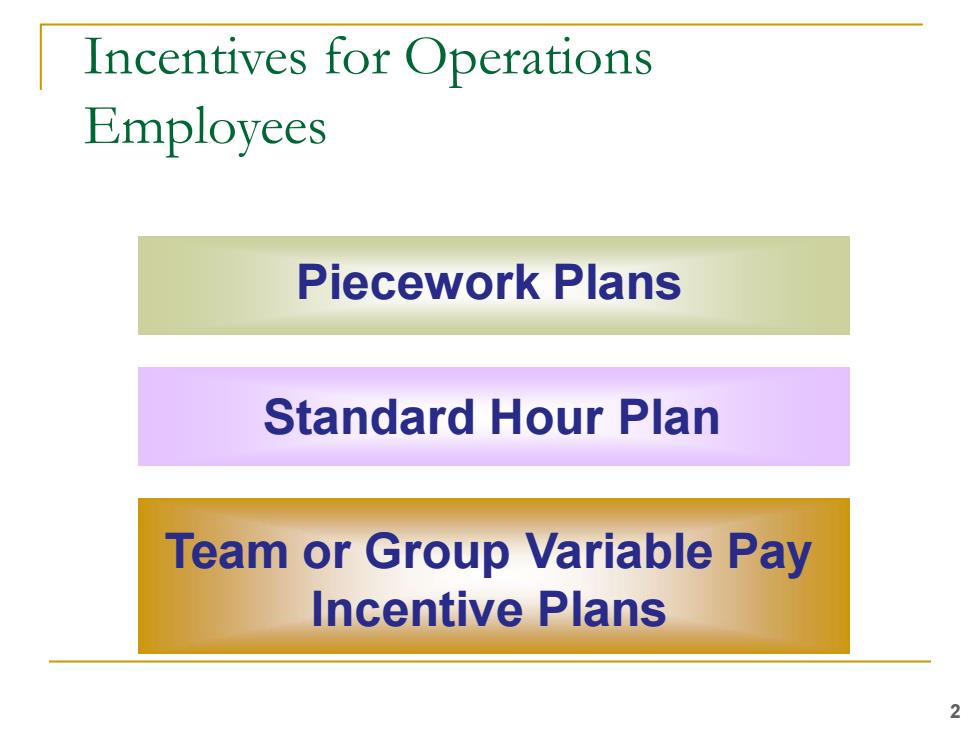 Incentives for Operations Employees

Piecework Plans

Standard Hour Plan

Team or Group Variable Pay Incentive Plans

2